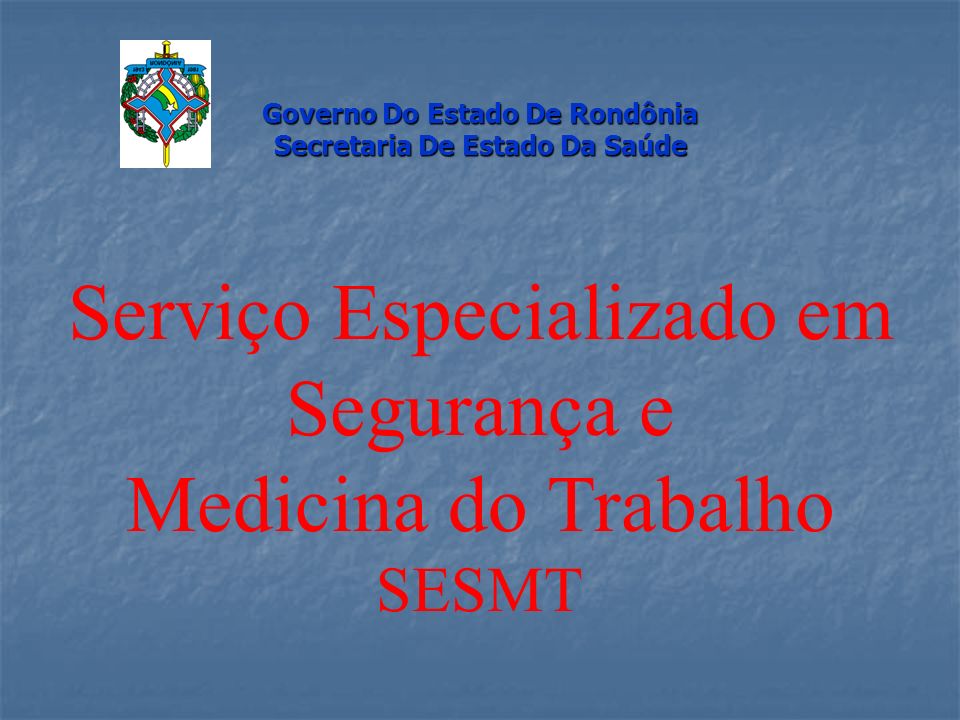 RONDÔNIA
1943 1981

Governo Do Estado De Rondônia
Secretaria De Estado Da Saúde

Serviço Especializado em Segurança e Medicina do Trabalho
SESMT